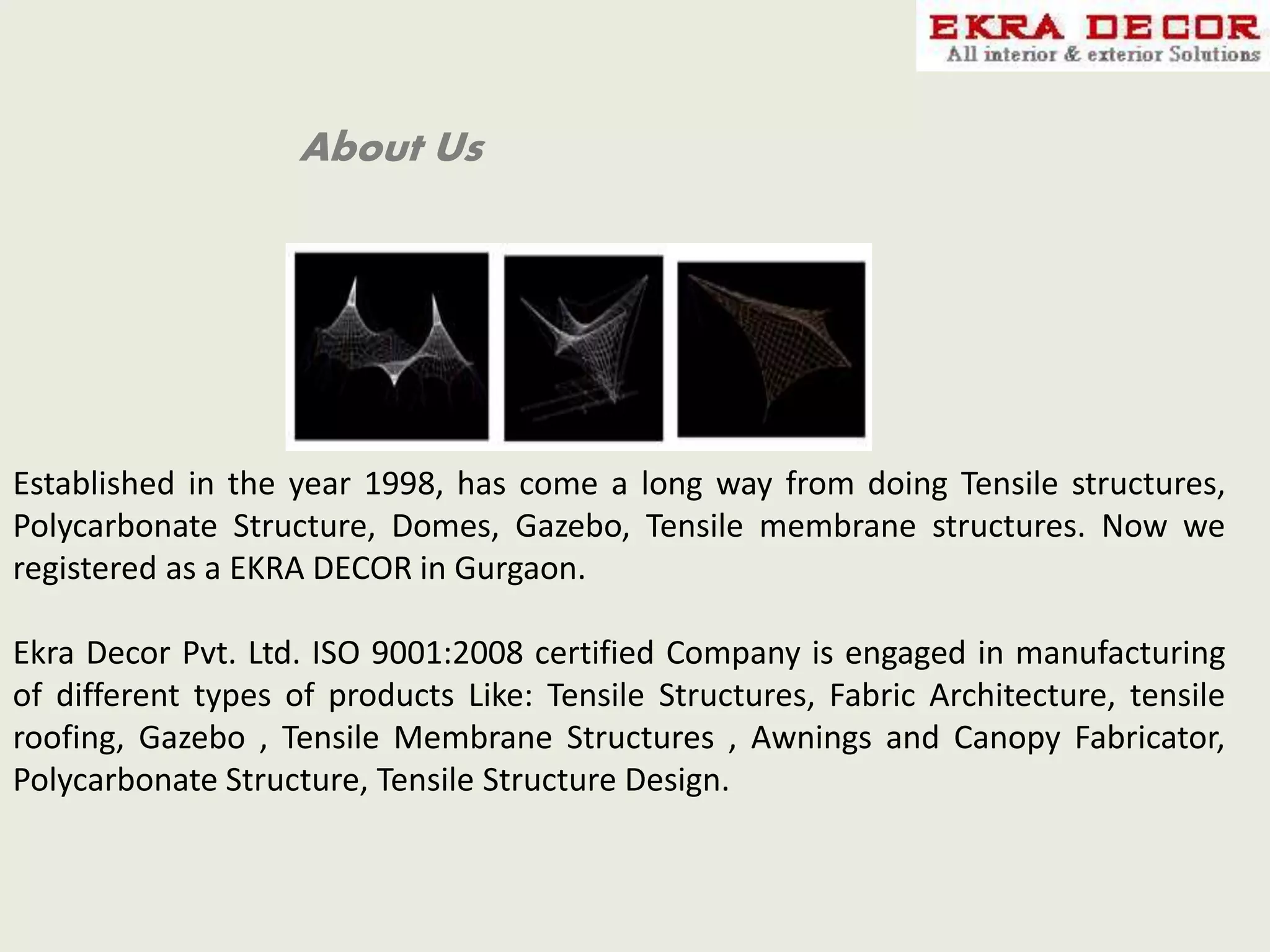 EKRA DECOR
All interior & exterior Solutions

About Us

Established in the year 1998, has come a long way from doing Tensile structures, Polycarbonate Structure, Domes, Gazebo, Tensile membrane structures. Now we registered as a EKRA DECOR in Gurgaon.

Ekra Decor Pvt. Ltd. ISO 9001:2008 certified Company is engaged in manufacturing of different types of products Like: Tensile Structures, Fabric Architecture, tensile roofing, Gazebo , Tensile Membrane Structures , Awnings and Canopy Fabricator, Polycarbonate Structure, Tensile Structure Design.